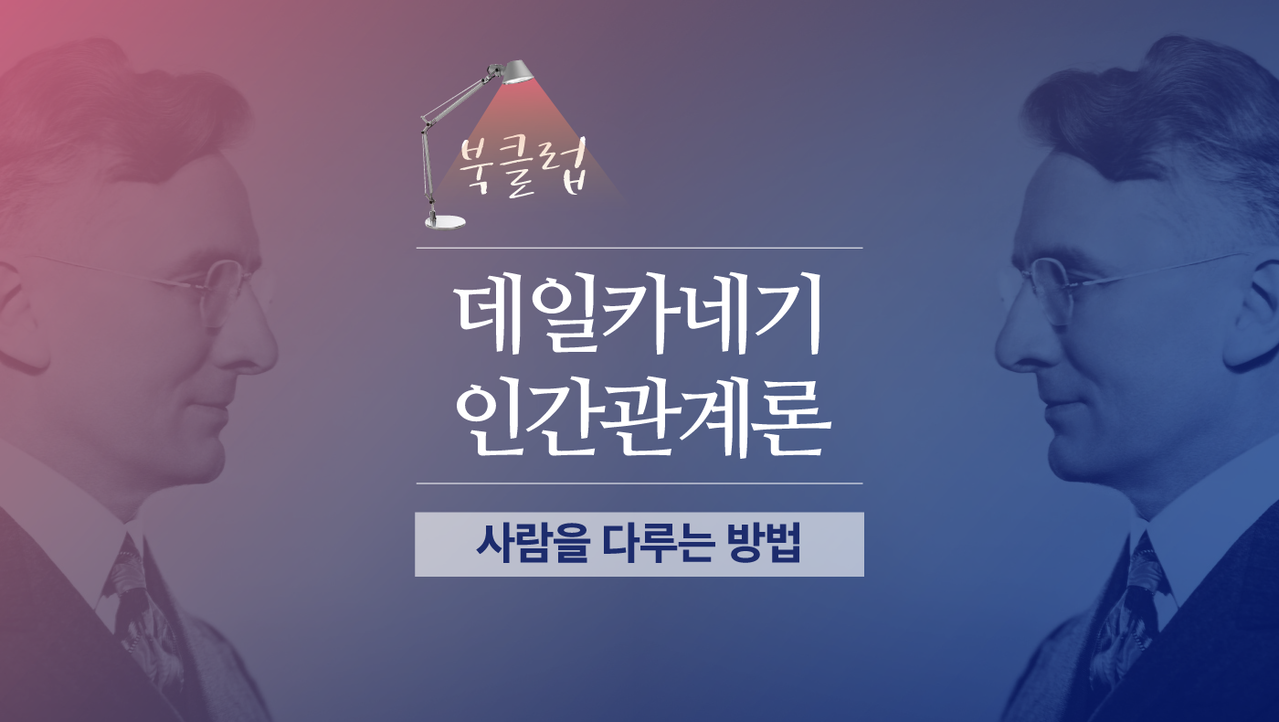 북클럽

데일카네기
인간관계론

사람을 다루는 방법